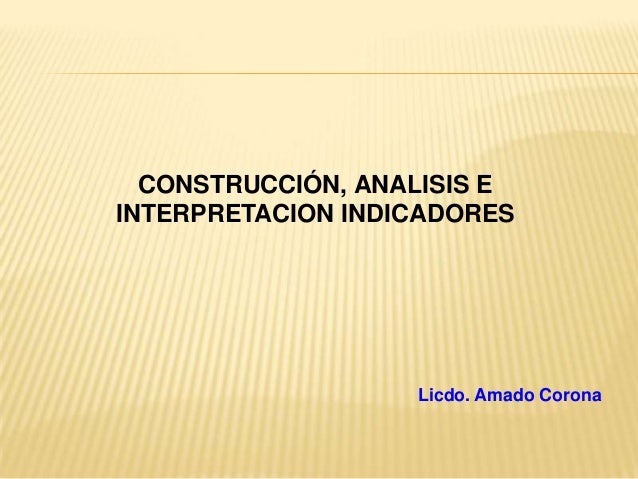 CONSTRUCCIÓN, ANALISIS E INTERPRETACION INDICADORES

Licdo. Amado Corona